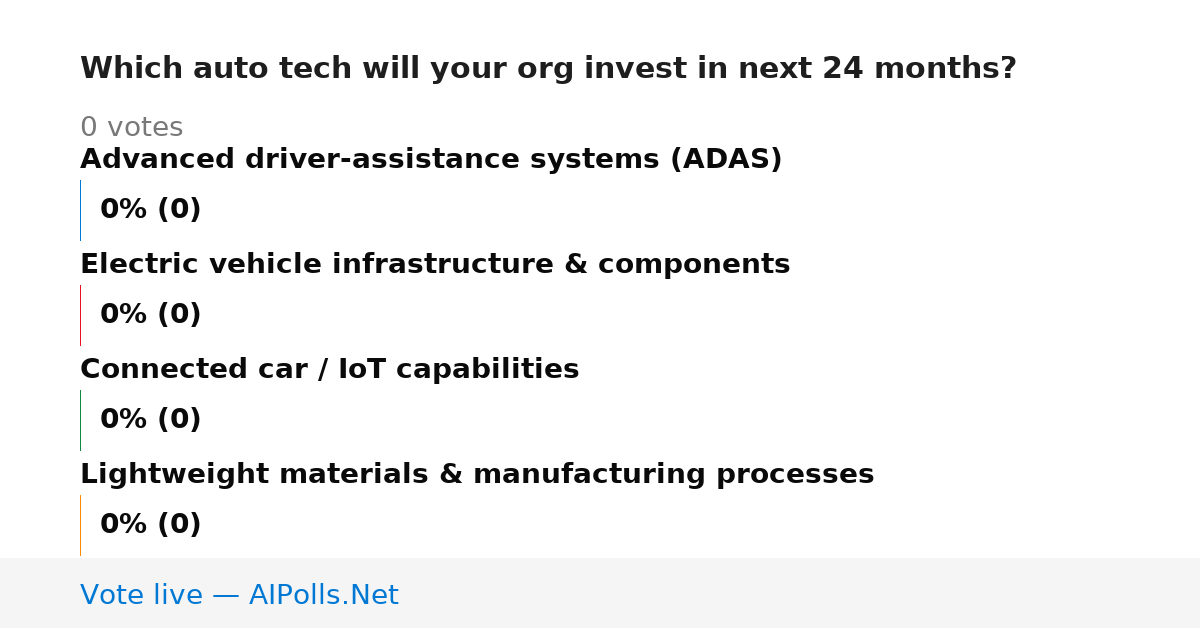 Which auto tech will your org invest in next 24 months?

0 votes

Advanced driver-assistance systems (ADAS)

0% (0)

Electric vehicle infrastructure & components

0% (0)

Connected car / IoT capabilities

0% (0)

Lightweight materials & manufacturing processes

0% (0)

Vote live — AIPolls.Net